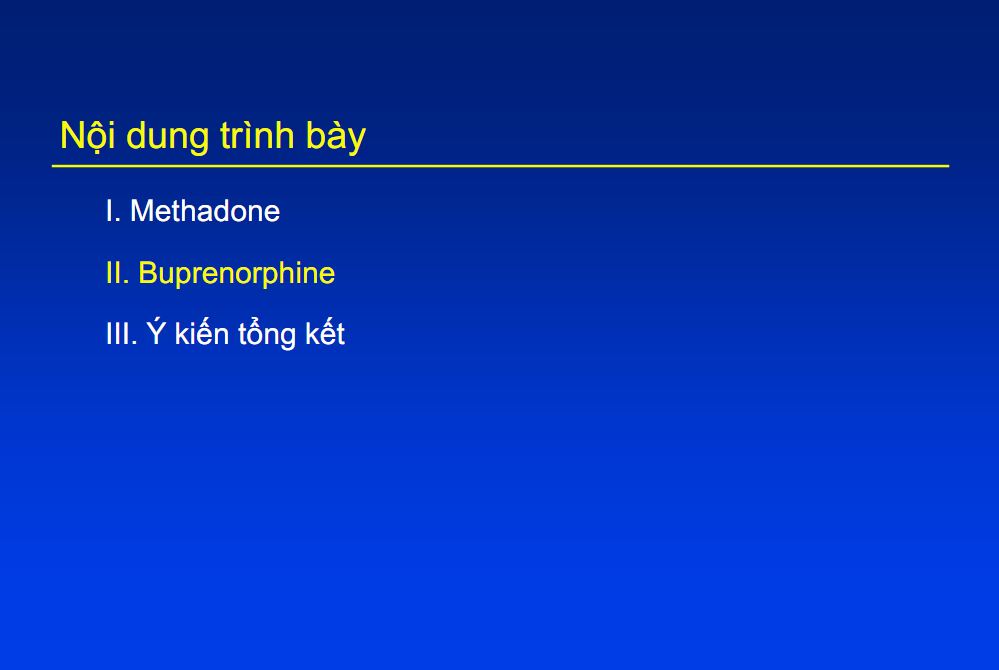 Nội dung trình bày

I. Methadone

II. Buprenorphine

III. Ý kiến tổng kết